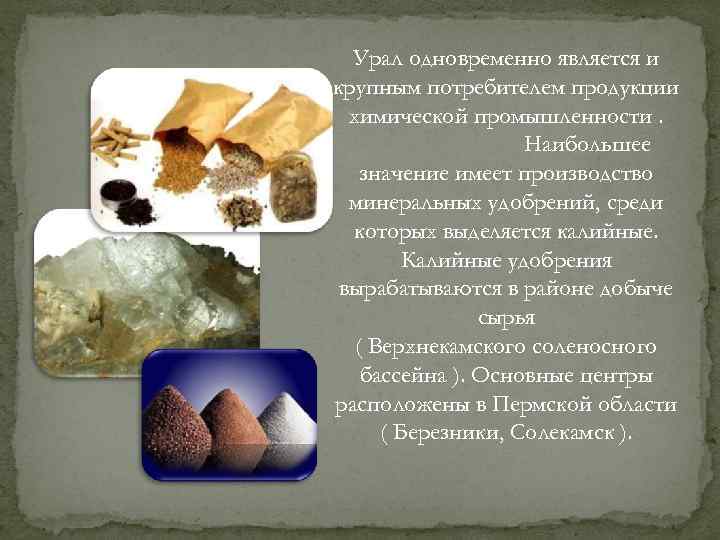 Урал одновременно является и крупным потребителем продукции химической промышленности . Наибольшее значение имеет производство минеральных удобрений, среди которых выделяется калийные. Калийные удобрения вырабатываются в районе добыче сырья ( Верхнекамского соленосного бассейна ). Основные центры расположены в Пермской области ( Березники, Солекамск ).